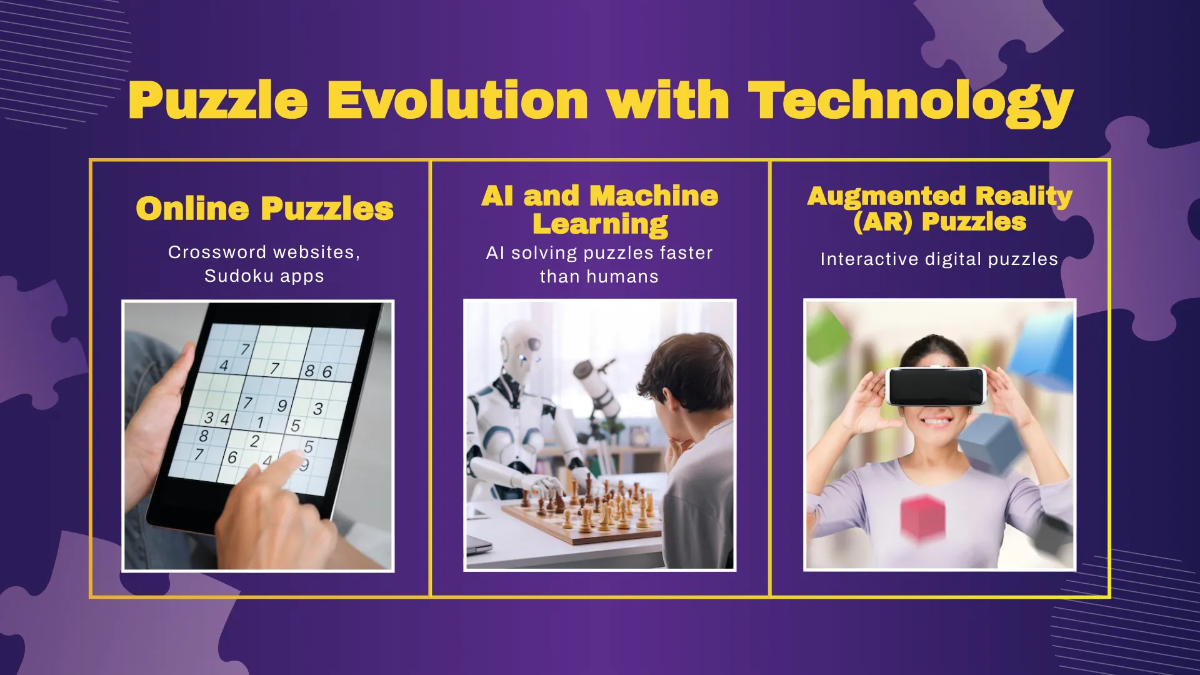 Puzzle Evolution with Technology

Online Puzzles

Crossword websites, Sudoku apps

AI and Machine Learning

AI solving puzzles faster than humans

Augmented Reality (AR) Puzzles

Interactive digital puzzles